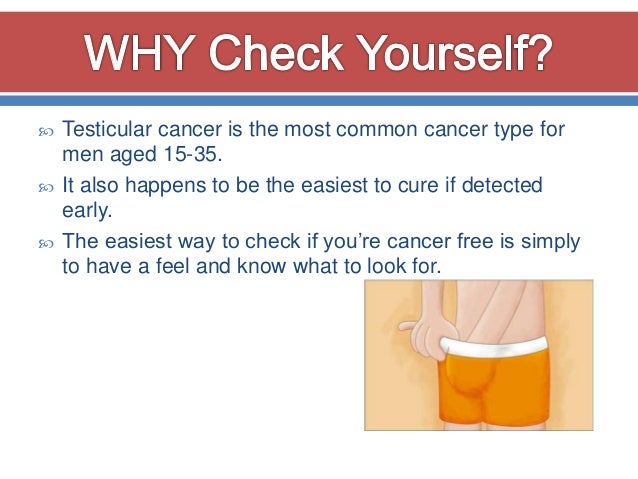 WHY Check Yourself?

Testicular cancer is the most common cancer type for men aged 15-35.

It also happens to be the easiest to cure if detected early.

The easiest way to check if you're cancer free is simply to have a feel and know what to look for.